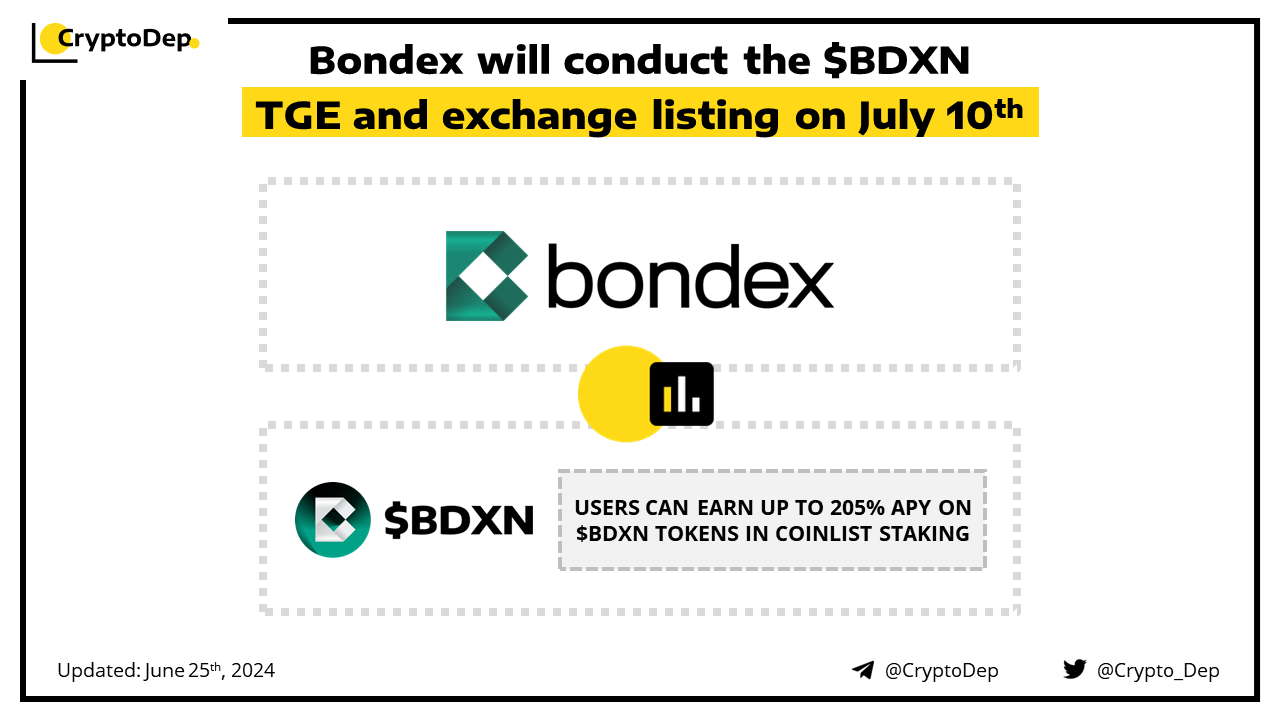 CryptoDep

Bondex will conduct the \$BDXN TGE and exchange listing on July 10th

bondex

\$BDXN

USERS CAN EARN UP TO 205% APY ON \$BDXN TOKENS IN COINLIST STAKING

Updated: June 25th, 2024

@CryptoDep

@Crypto_Dep